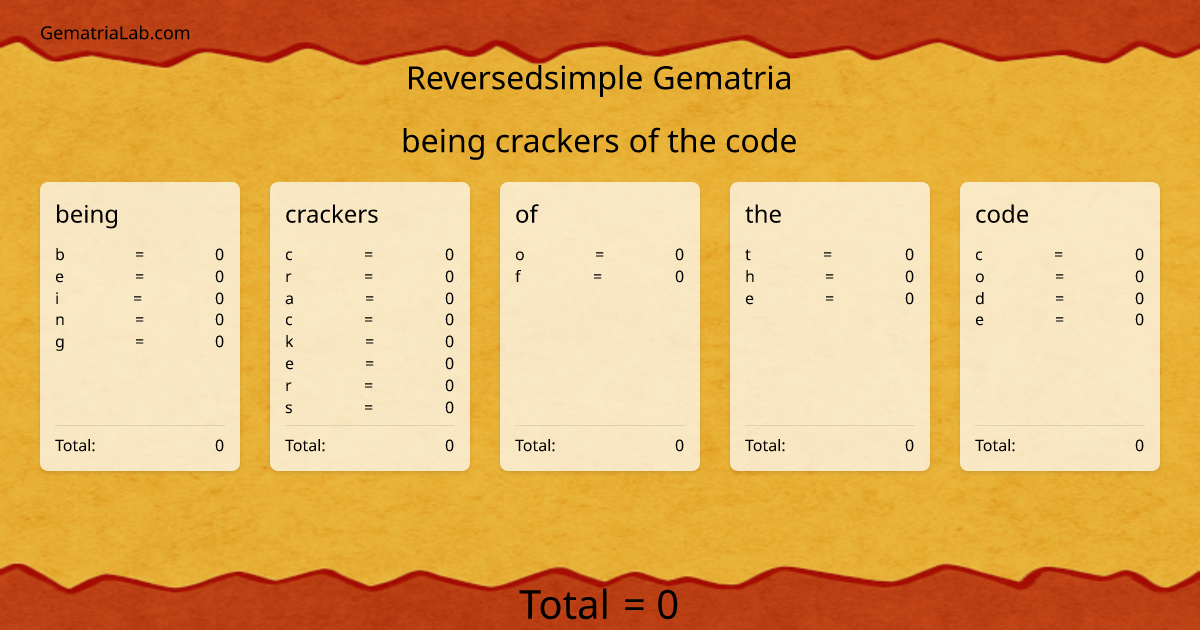 GematriaLab.com

Reversedsimple Gematria

being crackers of the code

being
b = 0
e = 0
i = 0
n = 0
g = 0
Total: 0

crackers
c = 0
r = 0
a = 0
c = 0
k = 0
e = 0
r = 0
s = 0
Total: 0

of
o = 0
f = 0
Total: 0

the
t = 0
h = 0
e = 0
Total: 0

code
c = 0
o = 0
d = 0
e = 0
Total: 0

Total = 0